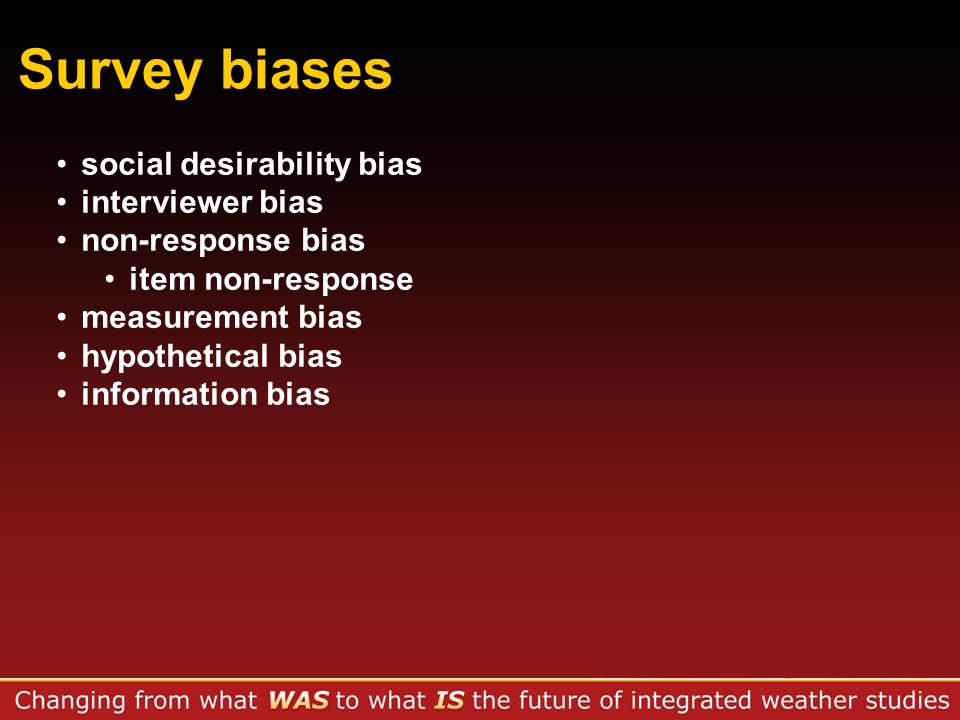 Survey biases

• social desirability bias
• interviewer bias
• non-response bias
 • item non-response
• measurement bias
• hypothetical bias
• information bias

Changing from what WAS to what IS the future of integrated weather studies